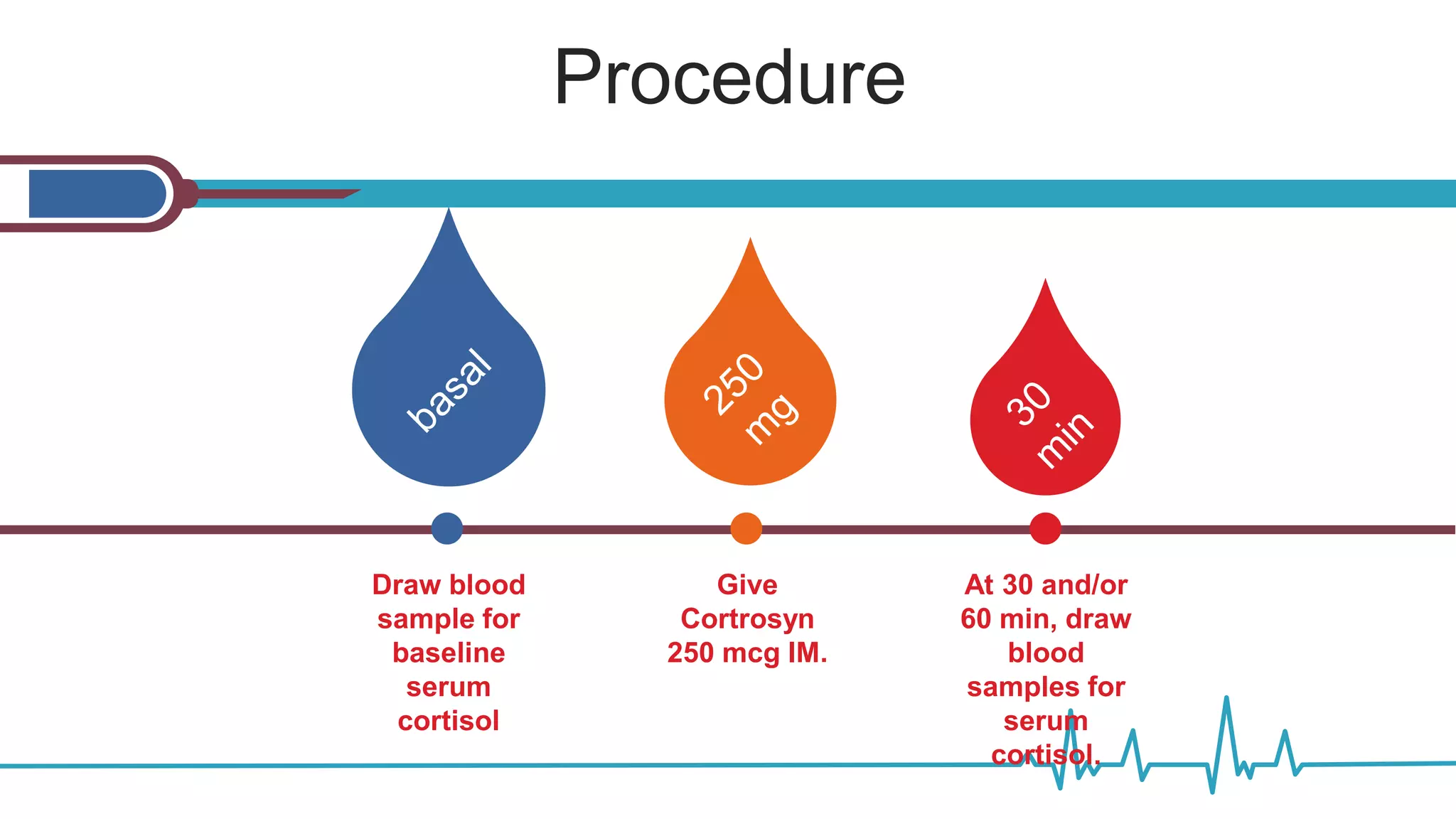 Procedure

basal

250 mg

30 min

Draw blood sample for baseline serum cortisol

Give Cortrosyn 250 mcg IM.

At 30 and/or 60 min, draw blood samples for serum cortisol.